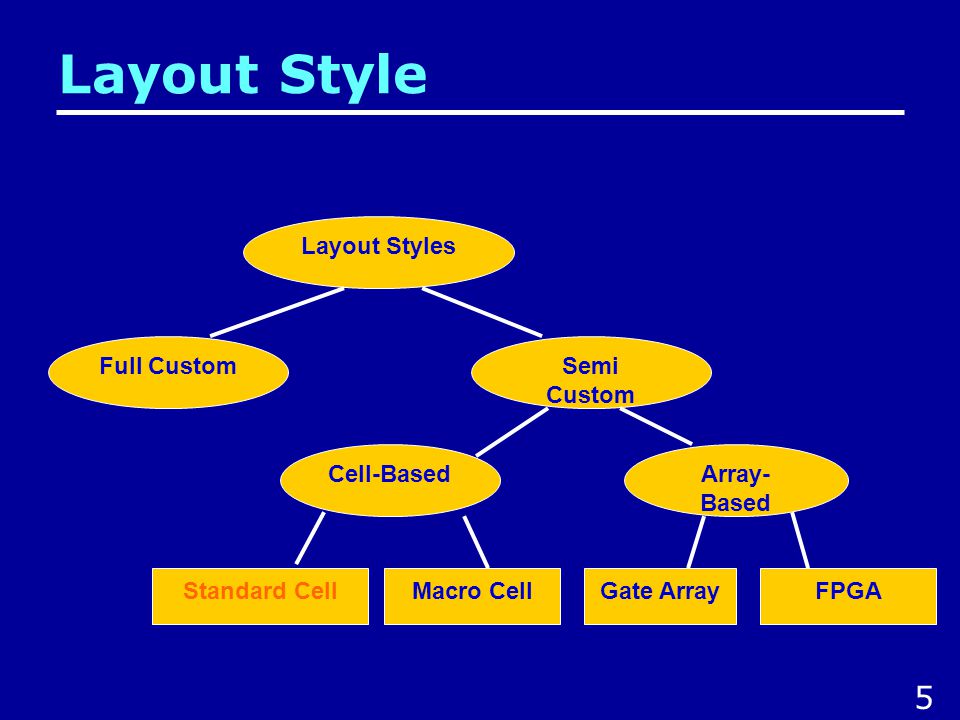 Layout Style

Layout Styles

Full Custom

Semi Custom

Cell-Based

Array-Based

Standard Cell

Macro Cell

Gate Array

FPGA

5